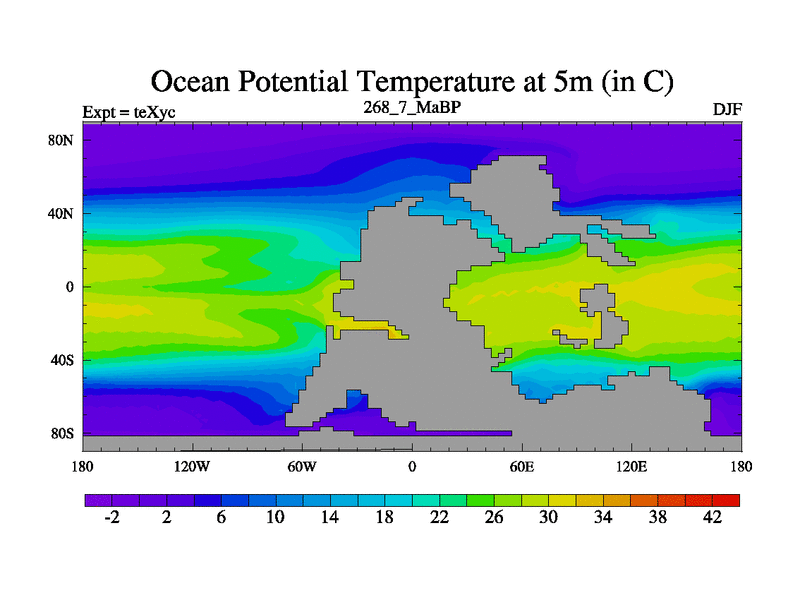 Ocean Potential Temperature at 5m (in C)

Expt = teXyc

268_7_MaBP

DJF

80N
40N
0
40S
80S

180 120W 60W 0 60E 120E 180

-2 2 6 10 14 18 22 26 30 34 38 42